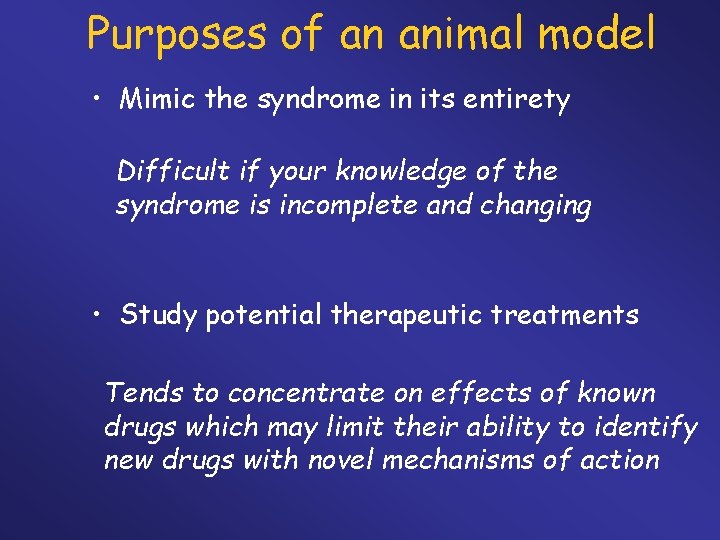 Purposes of an animal model

• Mimic the syndrome in its entirety

Difficult if your knowledge of the syndrome is incomplete and changing

• Study potential therapeutic treatments

Tends to concentrate on effects of known drugs which may limit their ability to identify new drugs with novel mechanisms of action